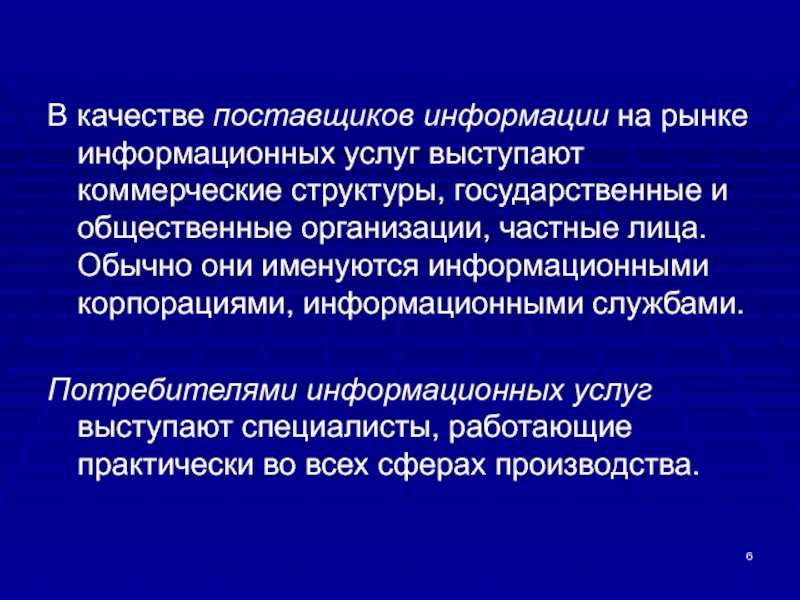 В качестве поставщиков информации на рынке информационных услуг выступают коммерческие структуры, государственные и общественные организации, частные лица. Обычно они именуются информационными корпорациями, информационными службами.

Потребителями информационных услуг выступают специалисты, работающие практически во всех сферах производства.

6